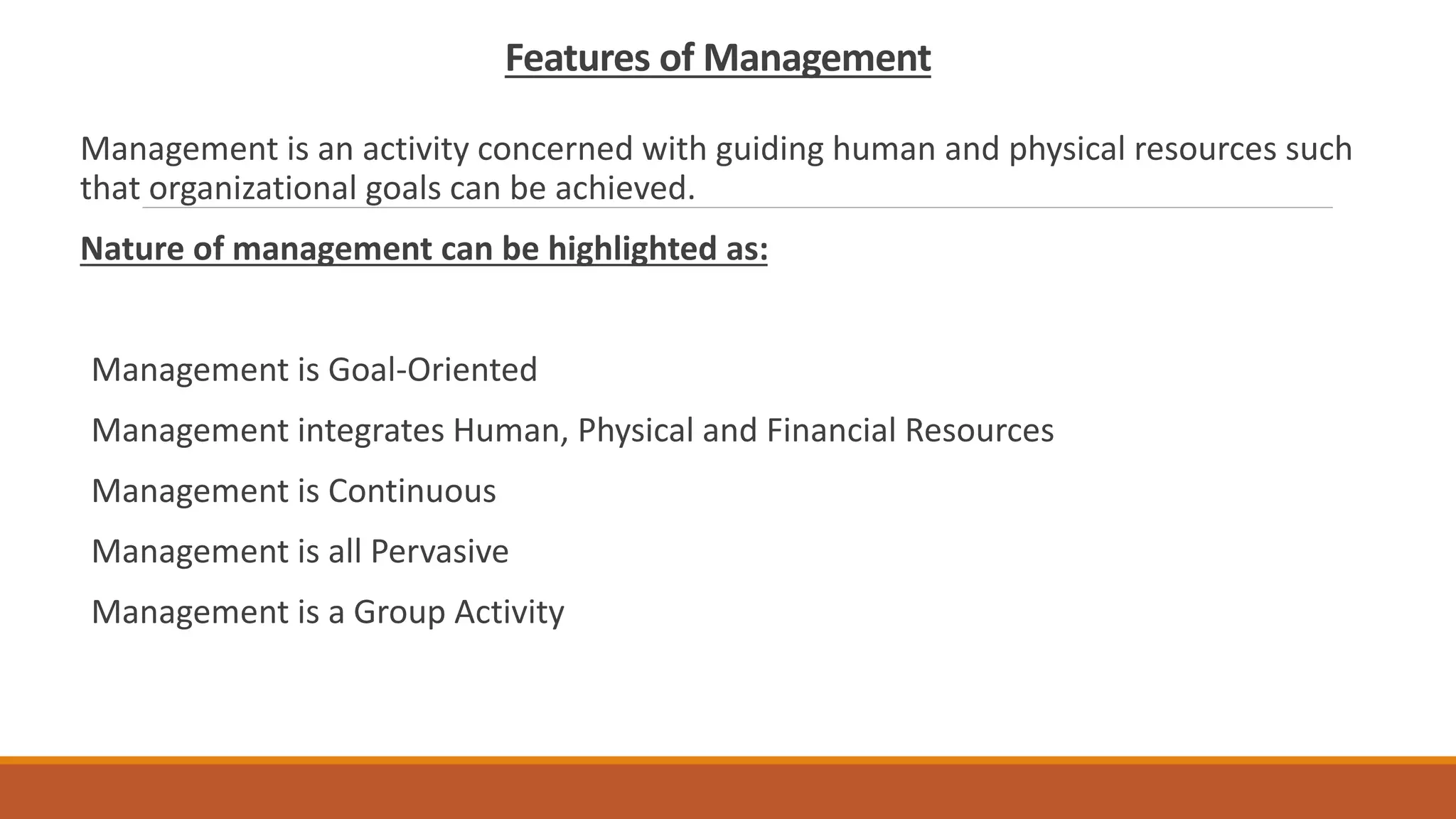 Features of Management

Management is an activity concerned with guiding human and physical resources such that organizational goals can be achieved.

Nature of management can be highlighted as:

Management is Goal-Oriented

Management integrates Human, Physical and Financial Resources

Management is Continuous

Management is all Pervasive

Management is a Group Activity